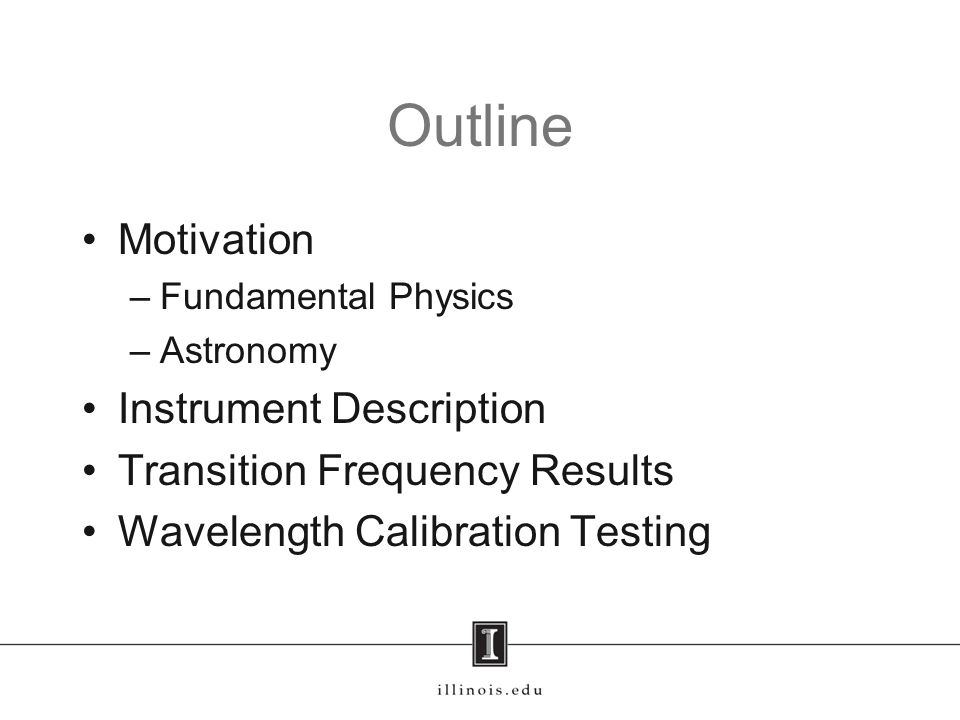 Outline

• Motivation
– Fundamental Physics
– Astronomy
• Instrument Description
• Transition Frequency Results
• Wavelength Calibration Testing

I

illinois.edu